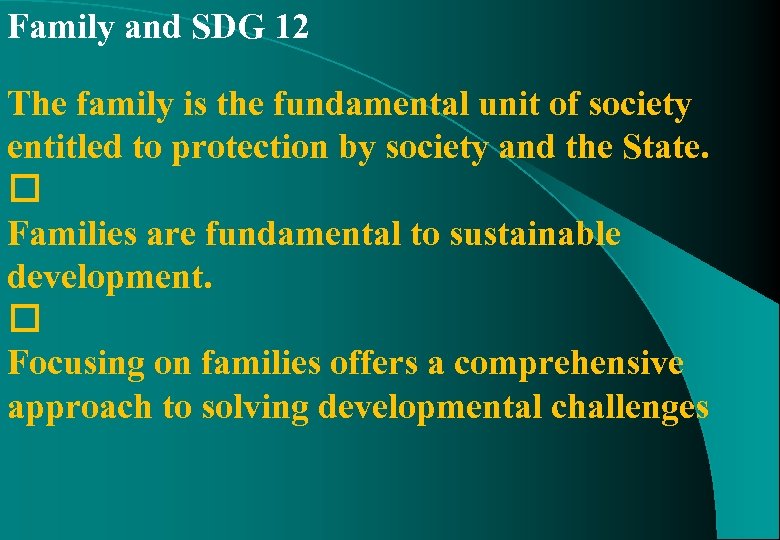 Family and SDG 12

The family is the fundamental unit of society entitled to protection by society and the State.
□
Families are fundamental to sustainable development.
□
Focusing on families offers a comprehensive approach to solving developmental challenges